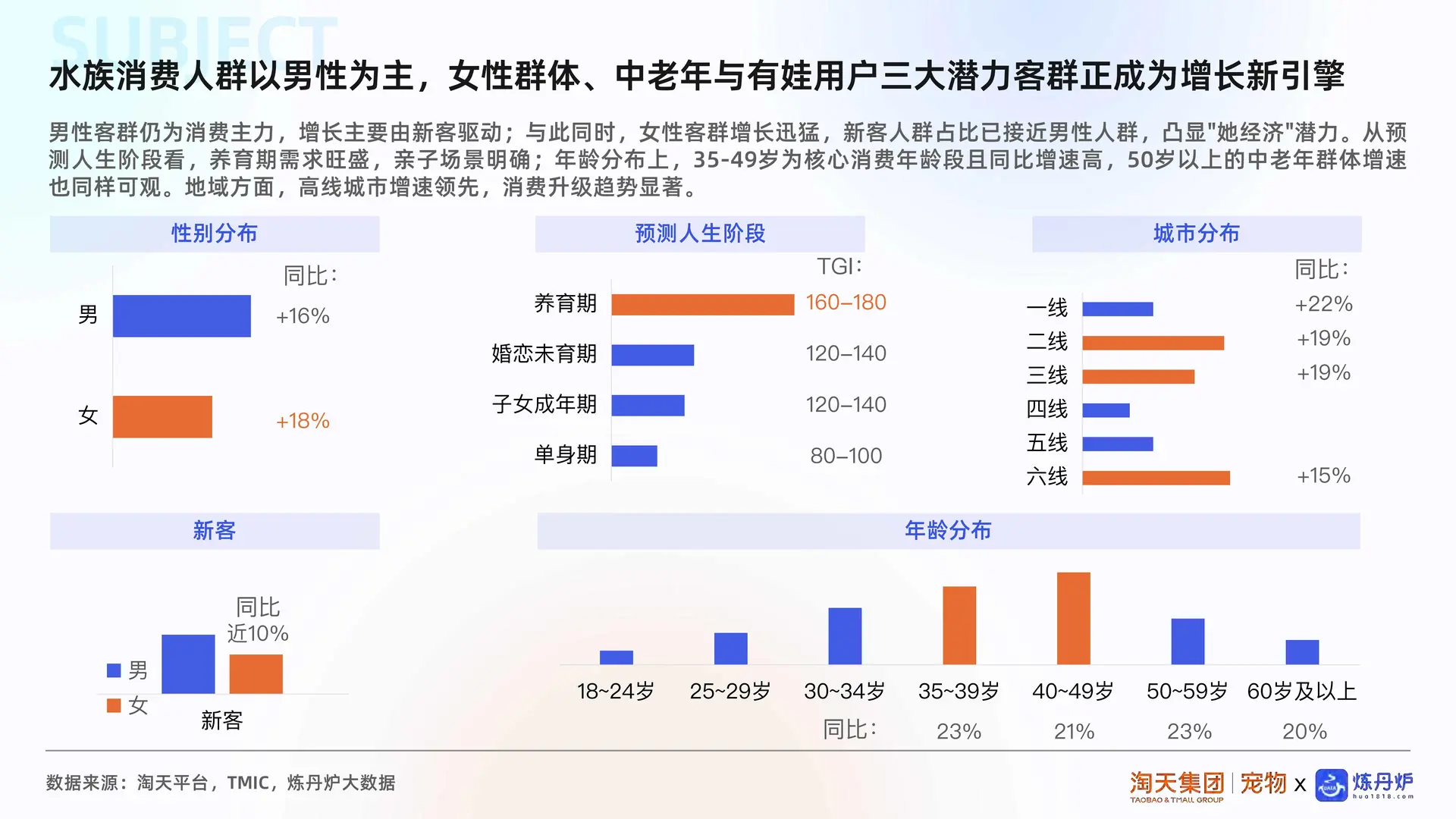 SUBJECT

水族消费人群以男性为主，女性群体、中老年与有娃用户三大潜力客群正成为增长新引擎

男性客群仍为消费主力，增长主要由新客驱动；与此同时，女性客群增长迅猛，新客人群占比已接近男性人群，凸显"她经济"潜力。从预测人生阶段看，养育期需求旺盛，亲子场景明确；年龄分布上，35-49岁为核心消费年龄段且同比增速高，50岁以上的中老年群体增速也同样可观。地域方面，高线城市增速领先，消费升级趋势显著。

性别分布

同比：

男 +16%

女 +18%

预测人生阶段

TGI：

养育期 160–180

婚恋未育期 120–140

子女成年期 120–140

单身期 80–100

城市分布

同比：

一线 +22%

二线 +19%

三线 +19%

四线

五线

六线 +15%

新客

同比
近10%

男

女

新客

年龄分布

18~24岁 25~29岁 30~34岁 35~39岁 40~49岁 50~59岁 60岁及以上

同比： 23% 21% 23% 20%

数据来源：淘天平台，TMIC，炼丹炉大数据

淘天集团 TAOBAO & TMALL GROUP | 宠物 x 炼丹炉 huo1818.com